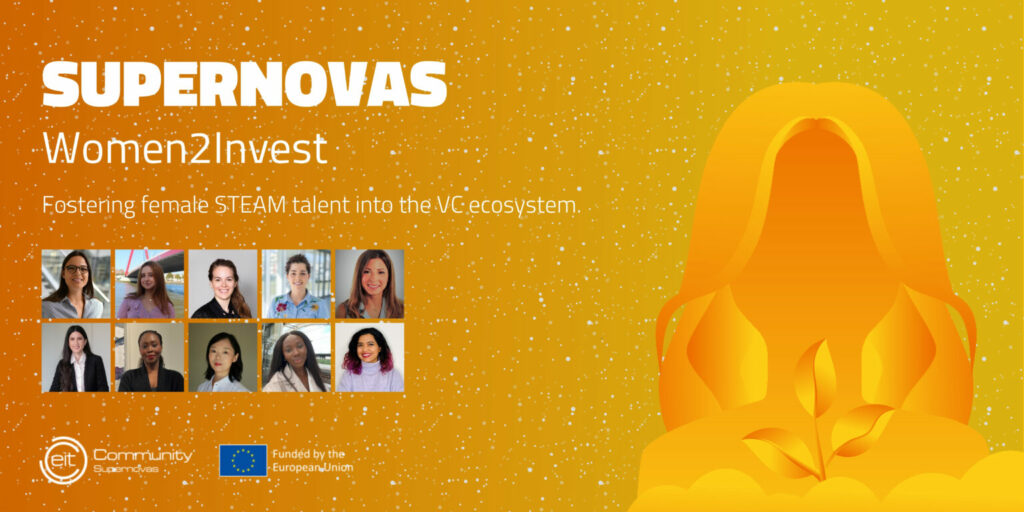 SUPERNOVAS

Women2Invest

Fostering female STEAM talent into the VC ecosystem.

eit Community Supernovas

Funded by the European Union